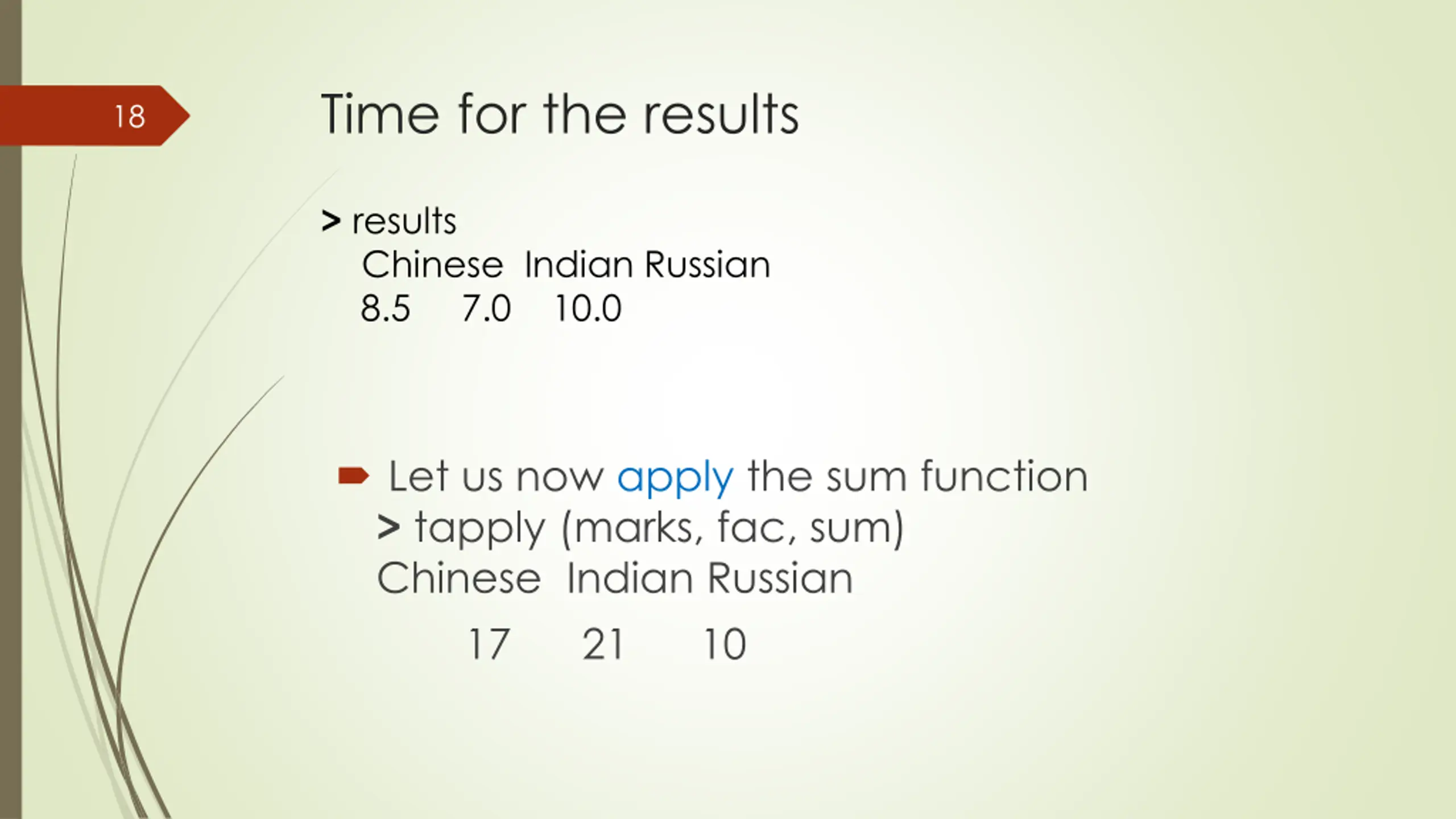 18

Time for the results

> results
Chinese Indian Russian
8.5 7.0 10.0

Let us now apply the sum function
> tapply (marks, fac, sum)
Chinese Indian Russian

17 21 10